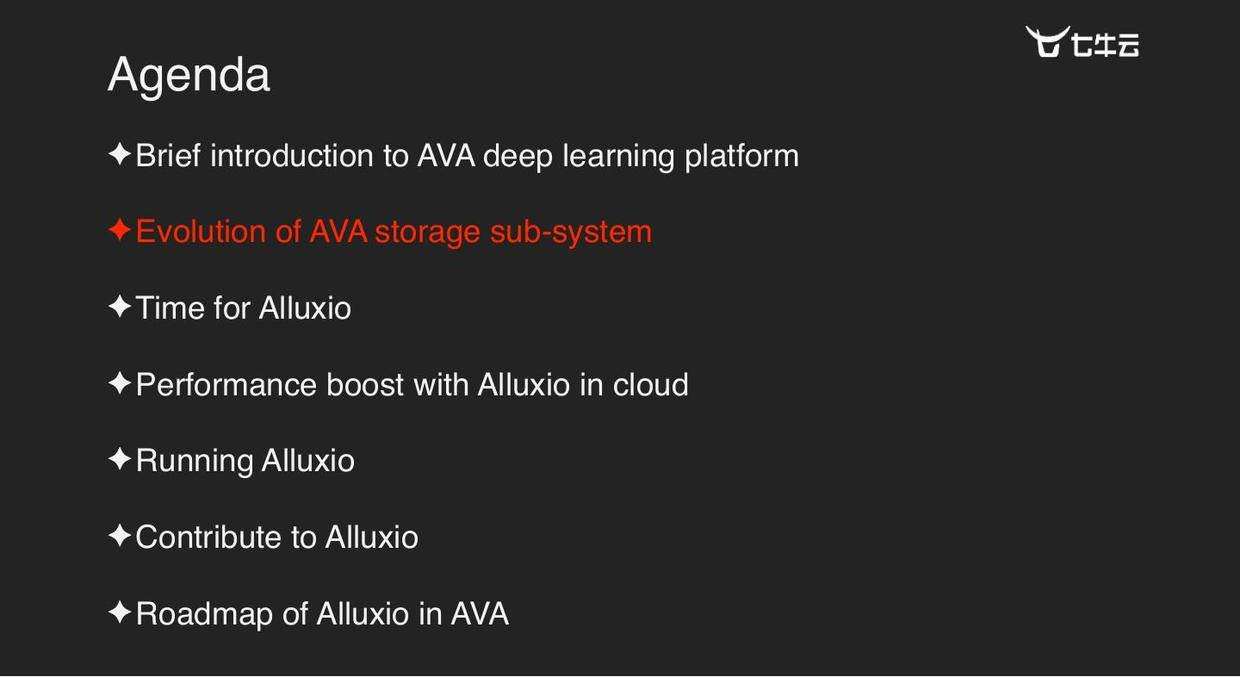 七牛云

Agenda

✦Brief introduction to AVA deep learning platform

✦Evolution of AVA storage sub-system

✦Time for Alluxio

✦Performance boost with Alluxio in cloud

✦Running Alluxio

✦Contribute to Alluxio

✦Roadmap of Alluxio in AVA